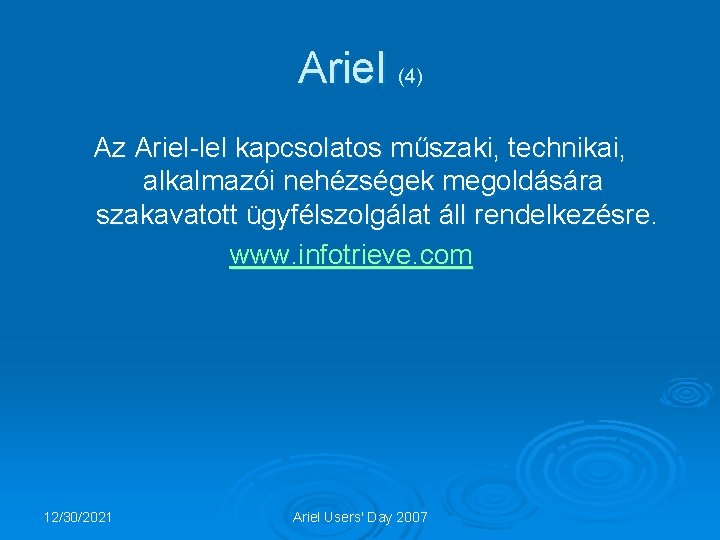 Ariel (4)

Az Ariel-lel kapcsolatos műszaki, technikai, alkalmazói nehézségek megoldására szakavatott ügyfélszolgálat áll rendelkezésre.

www.infotrieve.com

12/30/2021

Ariel Users' Day 2007